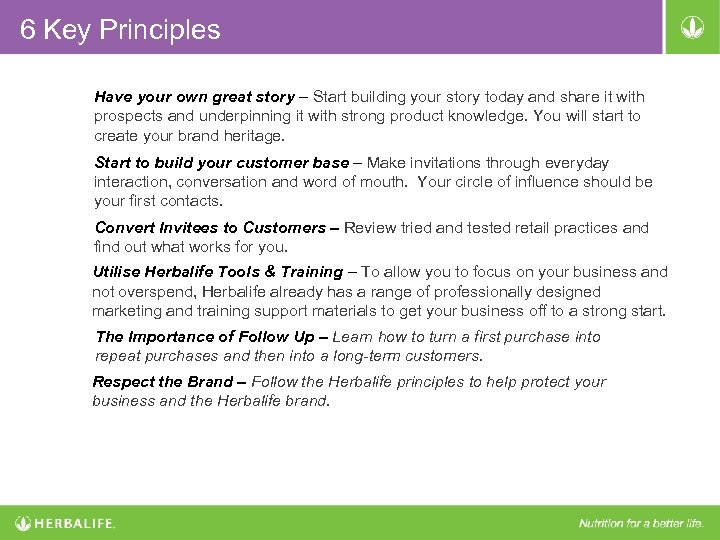 6 Key Principles

Have your own great story – Start building your story today and share it with prospects and underpinning it with strong product knowledge. You will start to create your brand heritage.

Start to build your customer base – Make invitations through everyday interaction, conversation and word of mouth. Your circle of influence should be your first contacts.

Convert Invitees to Customers – Review tried and tested retail practices and find out what works for you.

Utilise Herbalife Tools & Training – To allow you to focus on your business and not overspend, Herbalife already has a range of professionally designed marketing and training support materials to get your business off to a strong start.

The Importance of Follow Up – Learn how to turn a first purchase into repeat purchases and then into a long-term customers.

Respect the Brand – Follow the Herbalife principles to help protect your business and the Herbalife brand.

HERBALIFE.

Nutrition for a better life.